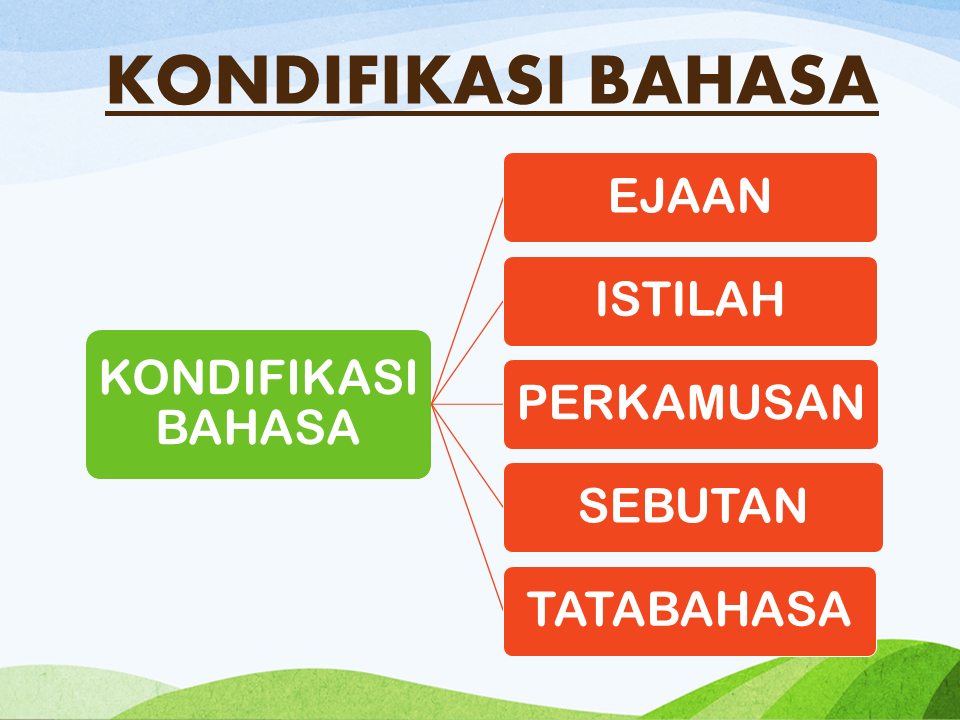 KONDIFIKASI BAHASA

KONDIFIKASI BAHASA

EJAAN

ISTILAH

PERKAMUSAN

SEBUTAN

TATABAHASA